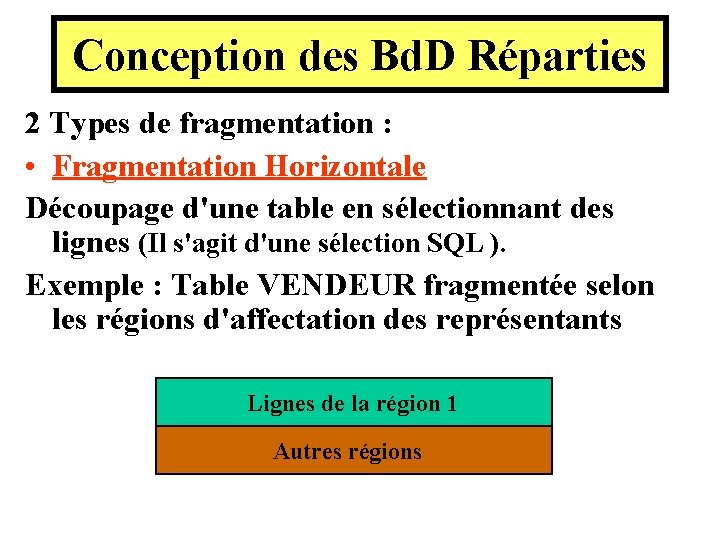 Conception des BdD Réparties

2 Types de fragmentation :

• Fragmentation Horizontale

Découpage d'une table en sélectionnant des lignes (Il s'agit d'une sélection SQL ).

Exemple : Table VENDEUR fragmentée selon les régions d'affectation des représentants

Lignes de la région 1

Autres régions